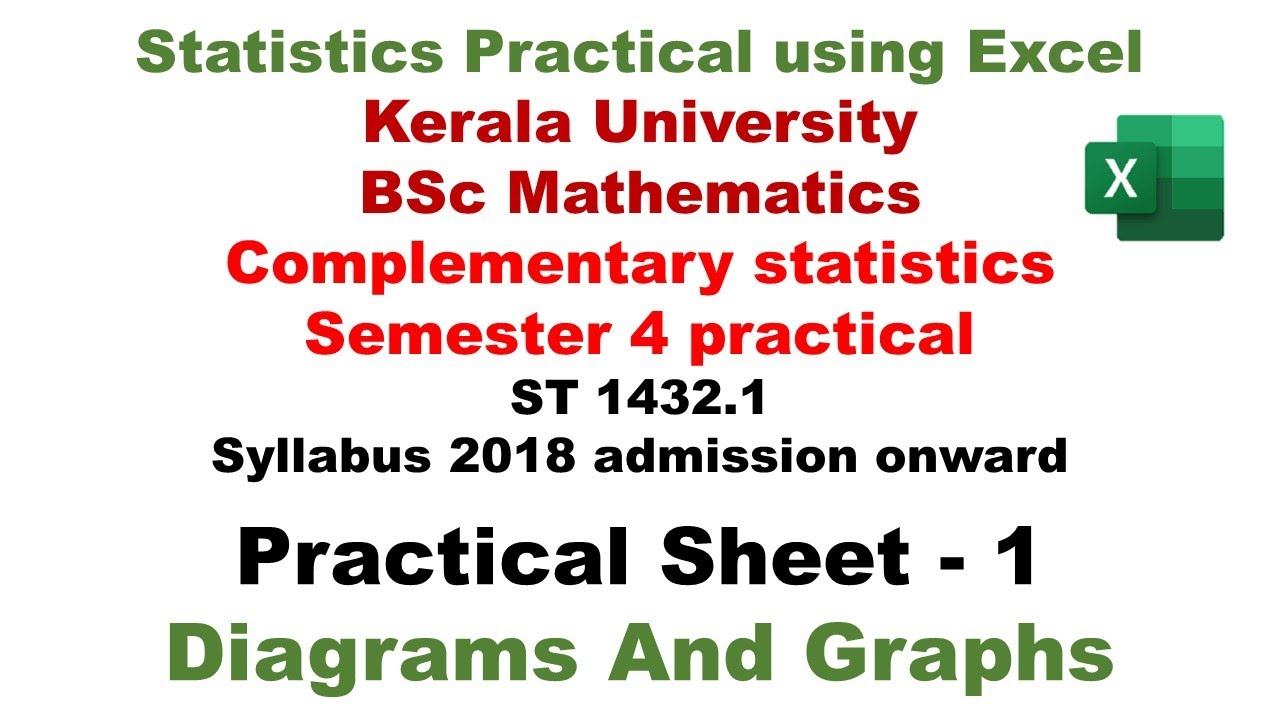 Statistics Practical using Excel
Kerala University
BSc Mathematics
Complementary statistics
Semester 4 practical
ST 1432.1
Syllabus 2018 admission onward

Practical Sheet - 1
Diagrams And Graphs

X